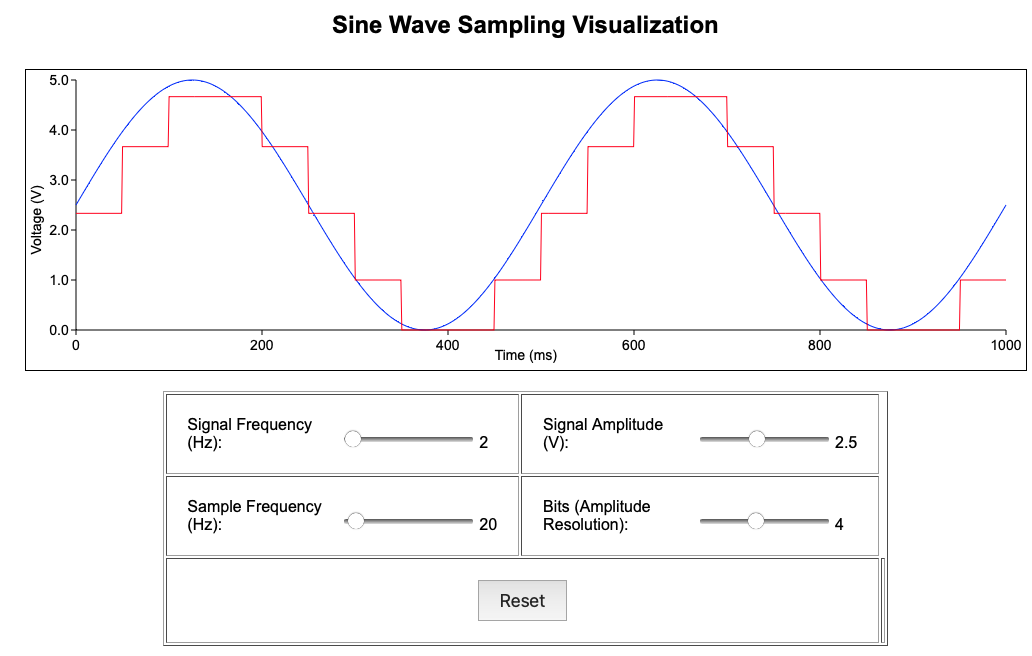 Sine Wave Sampling Visualization

5.0
4.0
3.0
2.0
1.0
0.0
Voltage (V)
0
200
400
600
800
1000
Time (ms)

| Signal Frequency (Hz): 2 | Signal Amplitude (V): 2.5 |
|---|---|
| Sample Frequency (Hz): 20 | Bits (Amplitude Resolution): 4 |

Reset